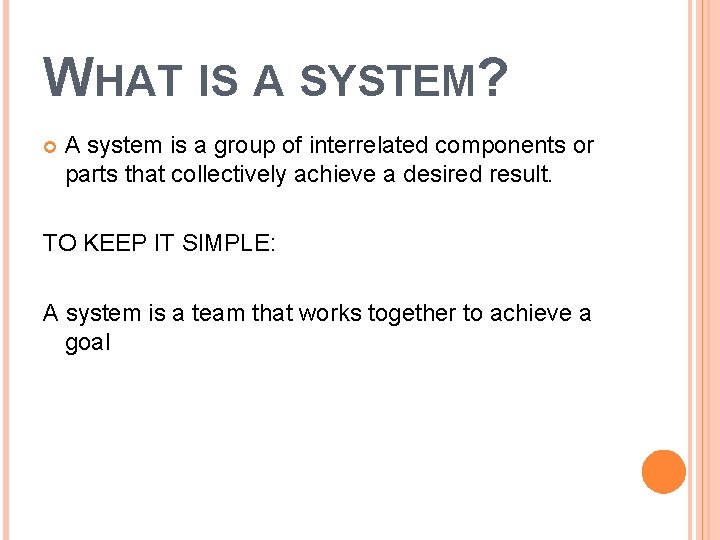 WHAT IS A SYSTEM?

A system is a group of interrelated components or parts that collectively achieve a desired result.

TO KEEP IT SIMPLE:

A system is a team that works together to achieve a goal